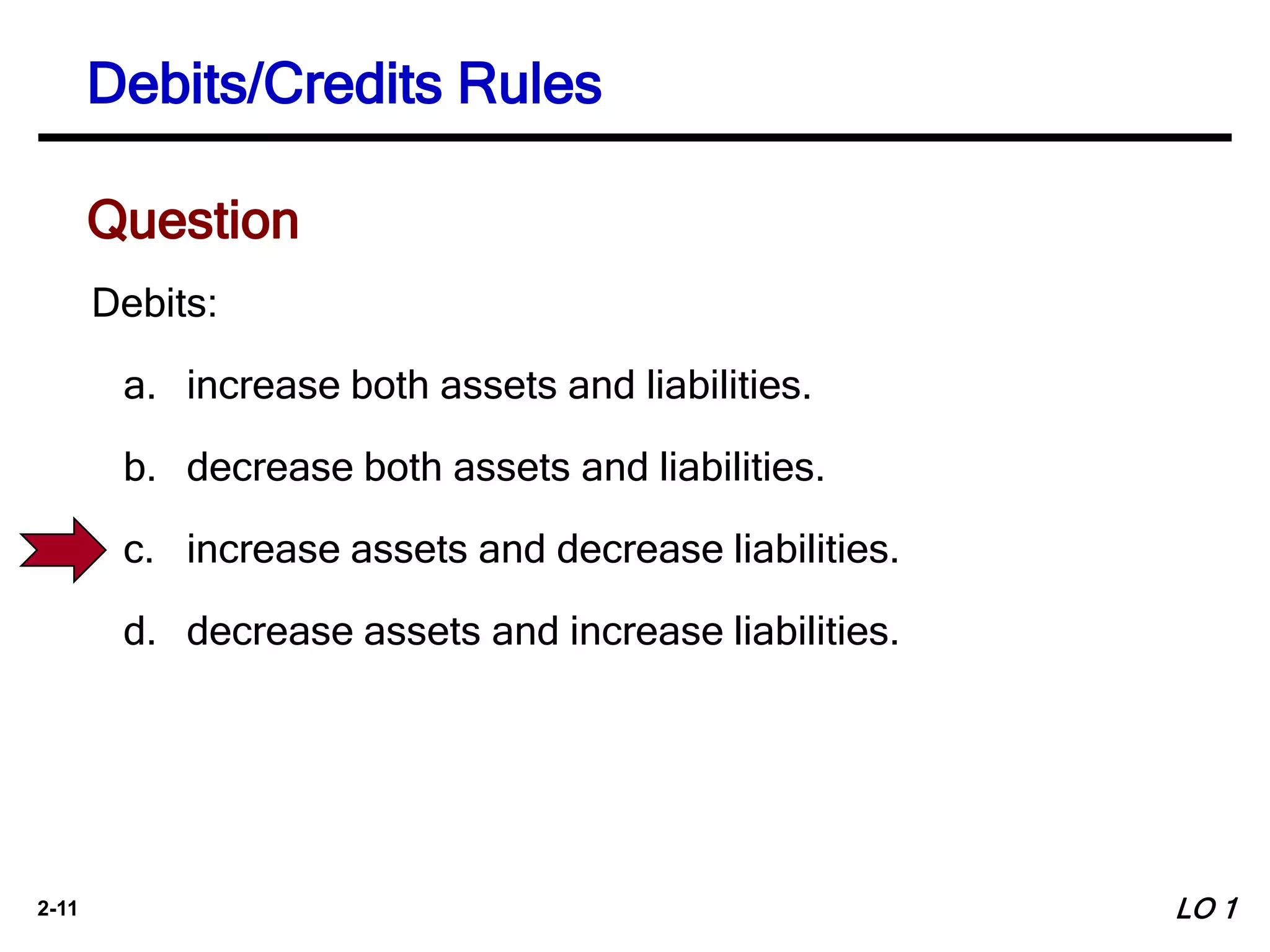 Debits/Credits Rules

Question

Debits:

a. increase both assets and liabilities.

b. decrease both assets and liabilities.

c. increase assets and decrease liabilities.

d. decrease assets and increase liabilities.

2-11

LO 1